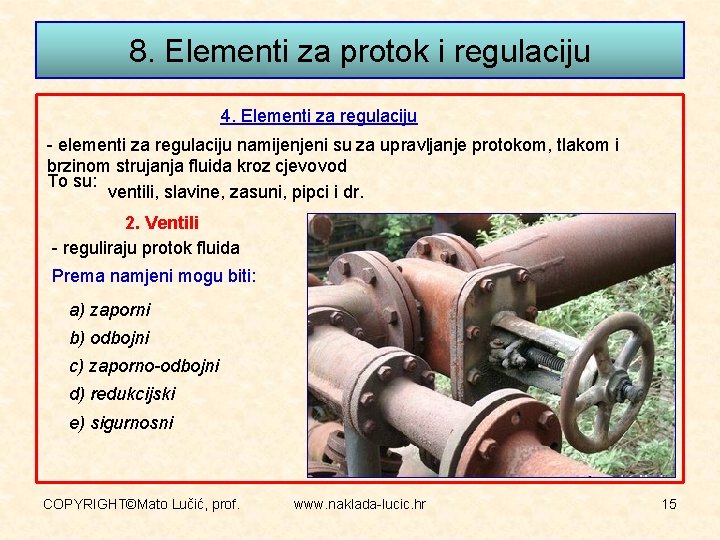 8. Elementi za protok i regulaciju

4. Elementi za regulaciju

- elementi za regulaciju namijenjeni su za upravljanje protokom, tlakom i brzinom strujanja fluida kroz cjevovod

To su: ventili, slavine, zasuni, pipci i dr.

2. Ventili

- reguliraju protok fluida

Prema namjeni mogu biti:

a) zaporni
b) odbojni
c) zaporno-odbojni
d) redukcijski
e) sigurnosni

COPYRIGHT©Mato Lučić, prof. www.naklada-lucic.hr 15